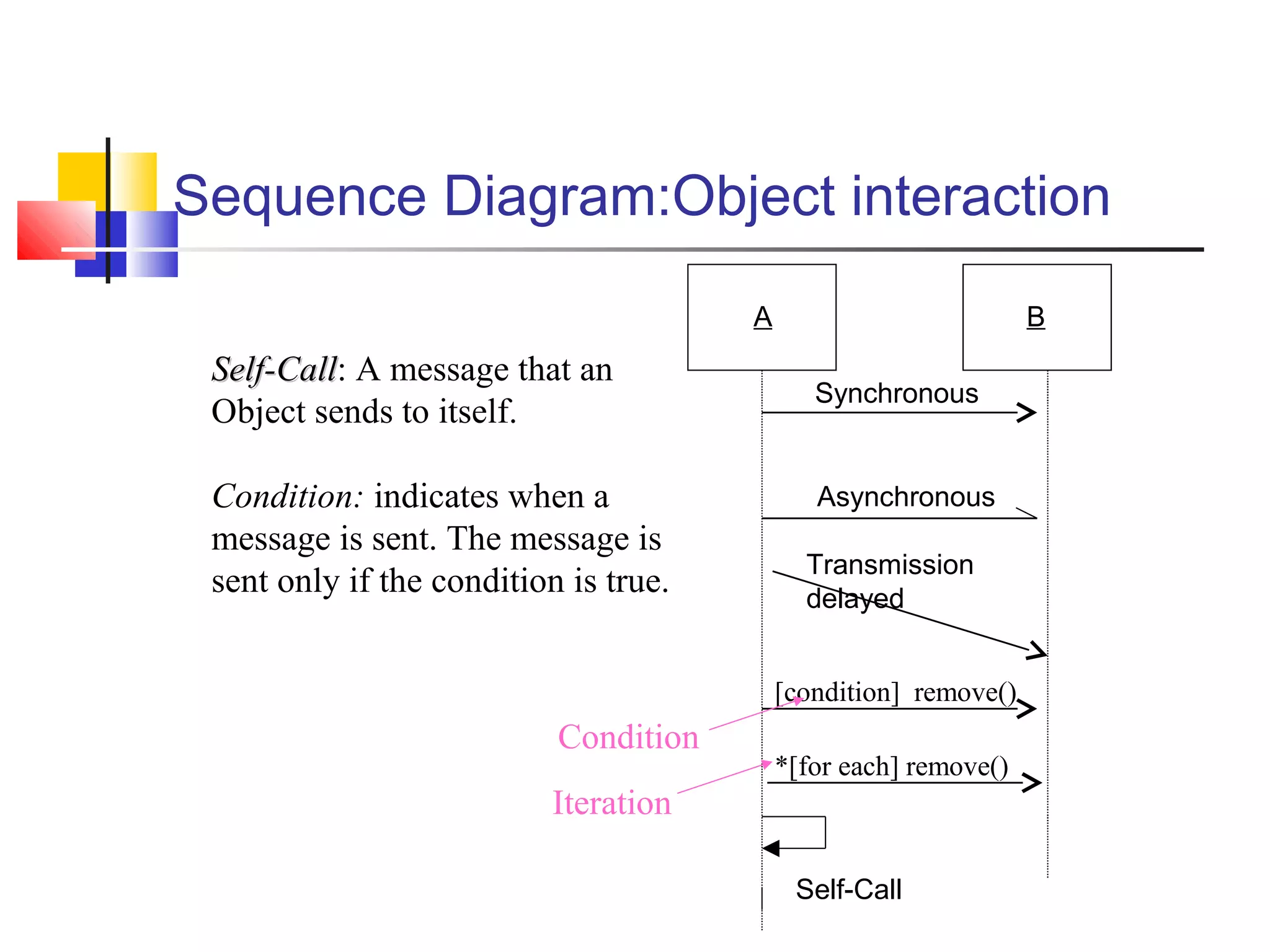 Sequence Diagram:Object interaction

Self-Call: A message that an Object sends to itself.

Condition: indicates when a message is sent. The message is sent only if the condition is true.

A

B

Synchronous

Asynchronous

Transmission delayed

[condition] remove()

Condition

*[for each] remove()

Iteration

Self-Call